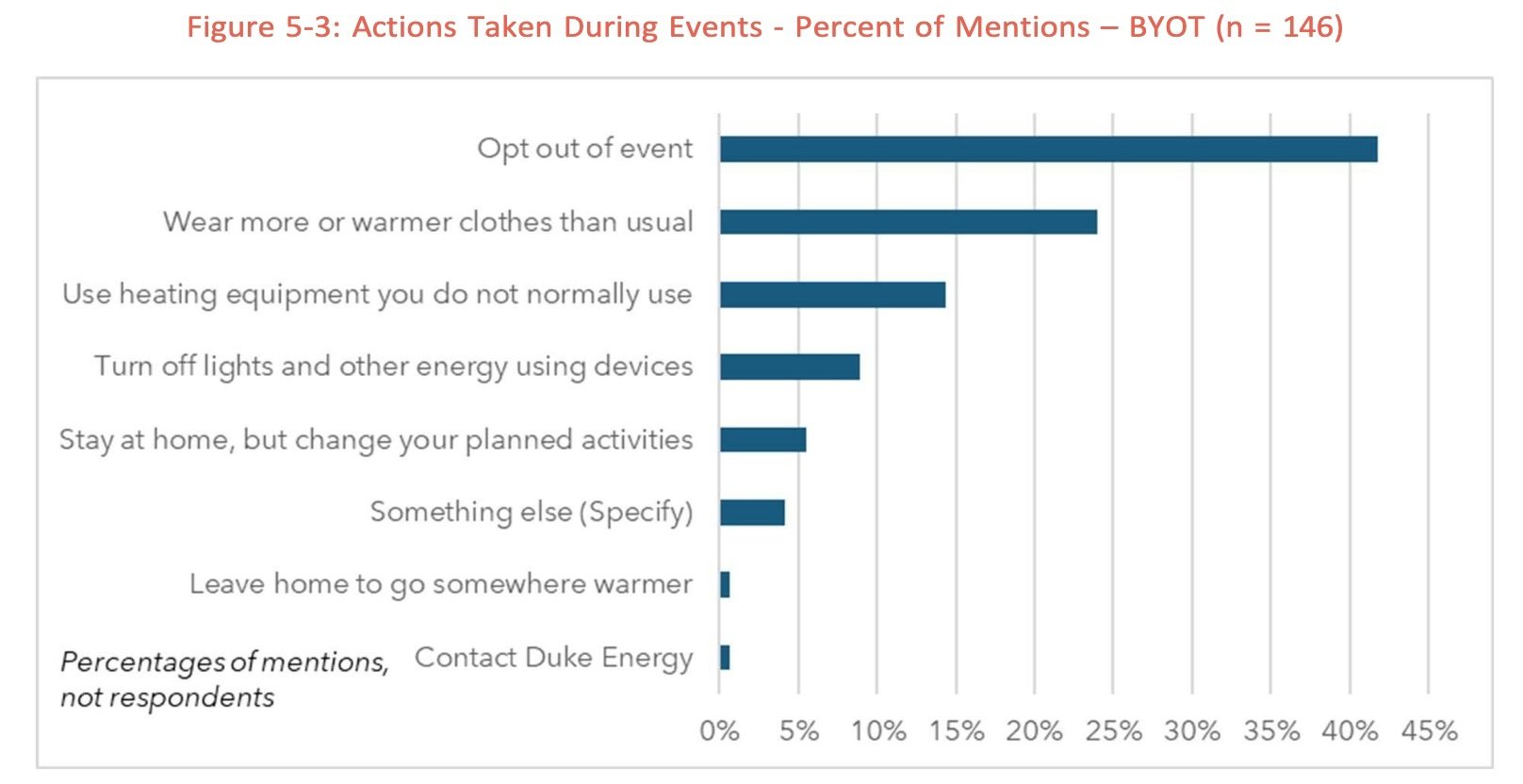 Figure 5-3: Actions Taken During Events - Percent of Mentions – BYOT (n = 146)

Opt out of event
Wear more or warmer clothes than usual
Use heating equipment you do not normally use
Turn off lights and other energy using devices
Stay at home, but change your planned activities
Something else (Specify)
Leave home to go somewhere warmer
Contact Duke Energy

Percentages of mentions, not respondents

0% 5% 10% 15% 20% 25% 30% 35% 40% 45%